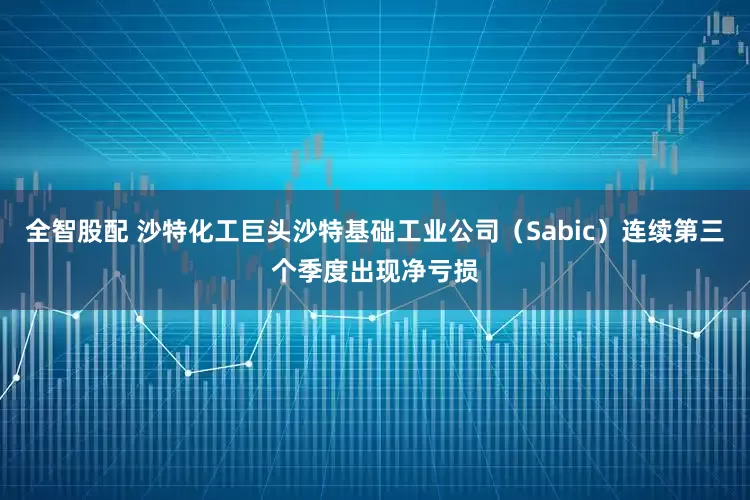 全智股配 沙特化工巨头沙特基础工业公司（Sabic）连续第三个季度出现净亏损